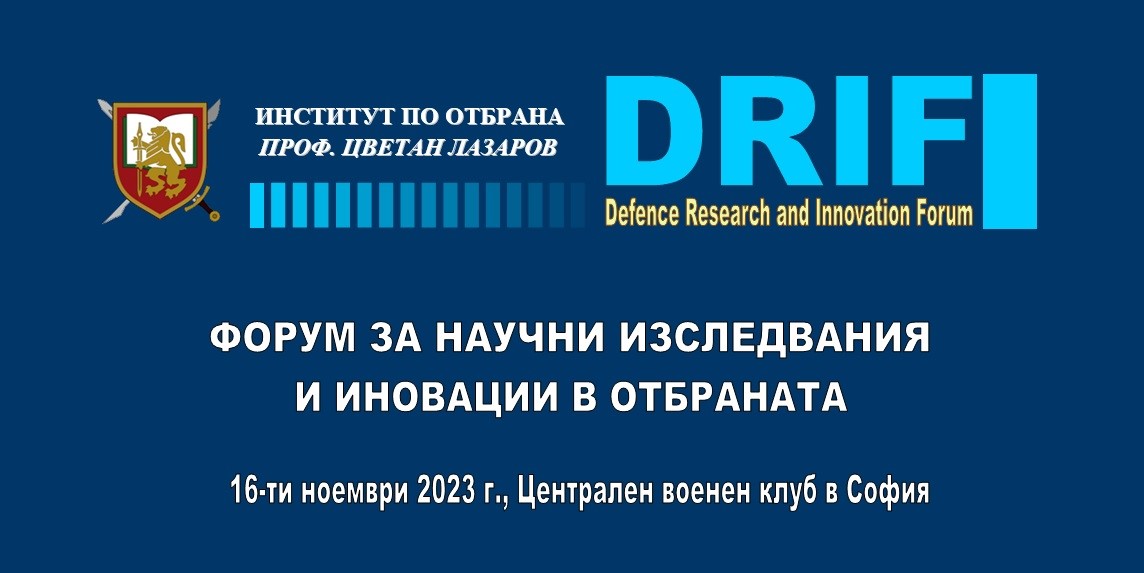 ИНСТИТУТ ПО ОТБРАНА
ПРОФ. ЦВЕТАН ЛАЗАРОВ

DRIF
Defence Research and Innovation Forum

ФОРУМ ЗА НАУЧНИ ИЗСЛЕДВАНИЯ И ИНОВАЦИИ В ОТБРАНАТА

16-ти ноември 2023 г., Централен военен клуб в София